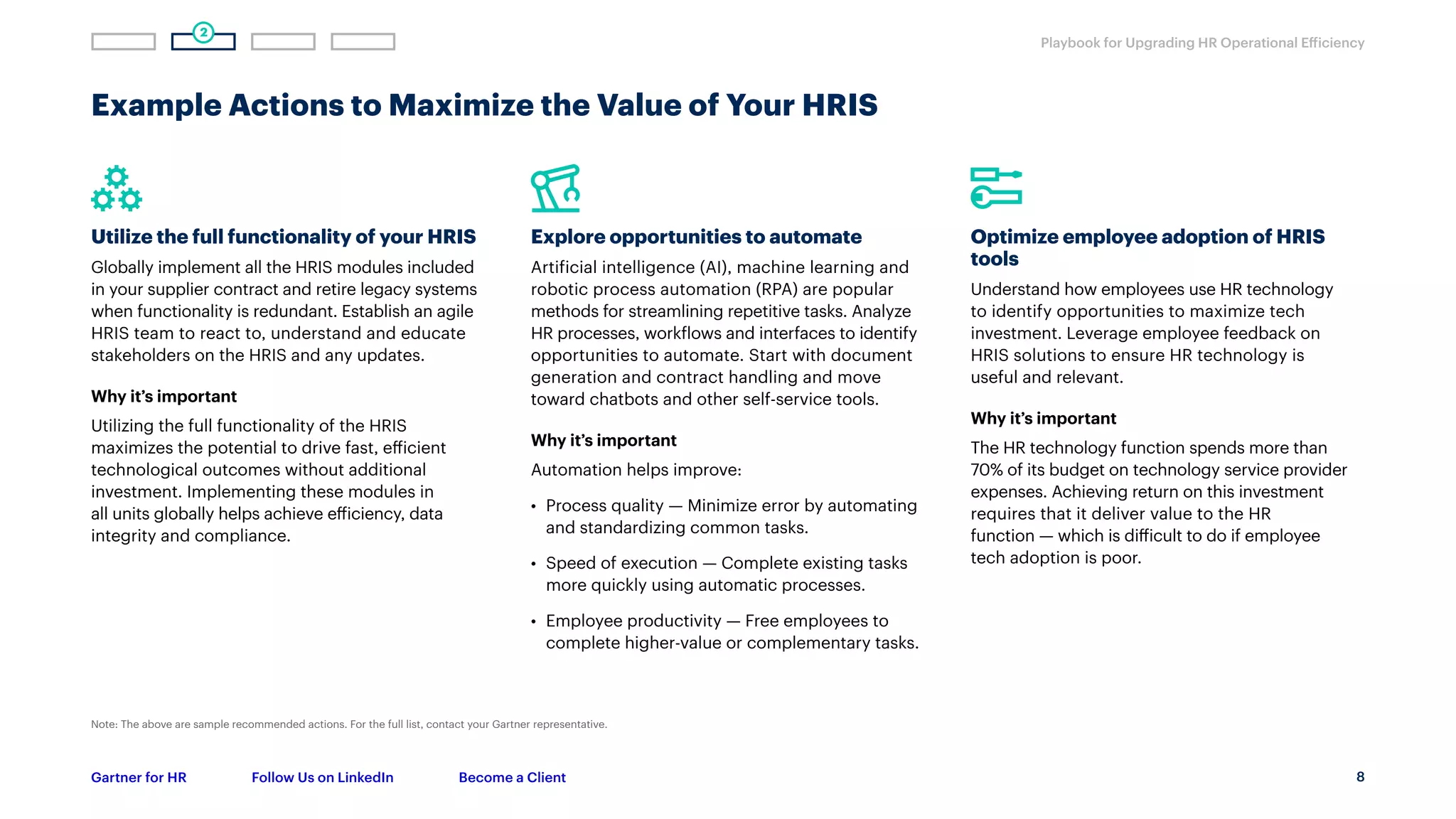 2

Playbook for Upgrading HR Operational Efficiency

Example Actions to Maximize the Value of Your HRIS

Utilize the full functionality of your HRIS

Globally implement all the HRIS modules included in your supplier contract and retire legacy systems when functionality is redundant. Establish an agile HRIS team to react to, understand and educate stakeholders on the HRIS and any updates.

Why it's important

Utilizing the full functionality of the HRIS maximizes the potential to drive fast, efficient technological outcomes without additional investment. Implementing these modules in all units globally helps achieve efficiency, data integrity and compliance.

Explore opportunities to automate

Artificial intelligence (AI), machine learning and robotic process automation (RPA) are popular methods for streamlining repetitive tasks. Analyze HR processes, workflows and interfaces to identify opportunities to automate. Start with document generation and contract handling and move toward chatbots and other self-service tools.

Why it's important

Automation helps improve:

• Process quality — Minimize error by automating and standardizing common tasks.

• Speed of execution — Complete existing tasks more quickly using automatic processes.

• Employee productivity — Free employees to complete higher-value or complementary tasks.

Optimize employee adoption of HRIS tools

Understand how employees use HR technology to identify opportunities to maximize tech investment. Leverage employee feedback on HRIS solutions to ensure HR technology is useful and relevant.

Why it's important

The HR technology function spends more than 70% of its budget on technology service provider expenses. Achieving return on this investment requires that it deliver value to the HR function — which is difficult to do if employee tech adoption is poor.

Note: The above are sample recommended actions. For the full list, contact your Gartner representative.

Gartner for HR

Follow Us on LinkedIn

Become a Client

8